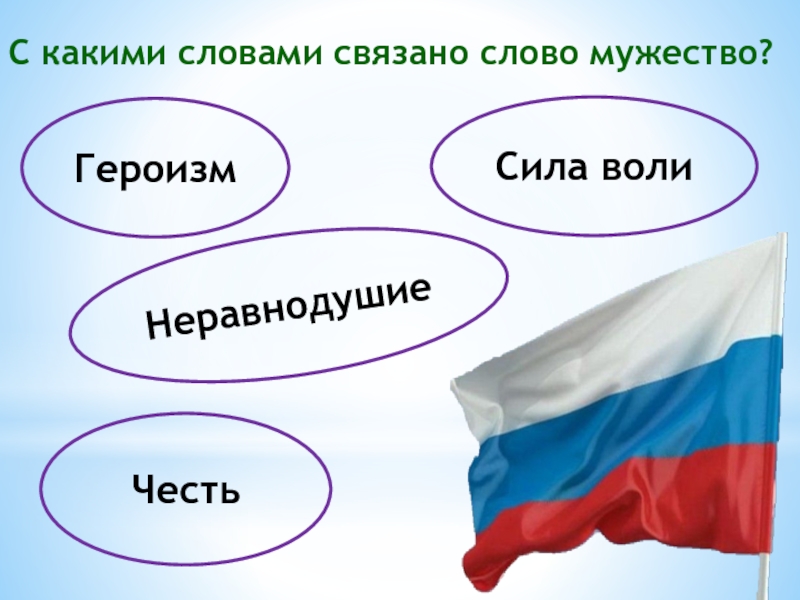 С какими словами связано слово мужество?

Героизм

Сила воли

Неравнодушие

Честь